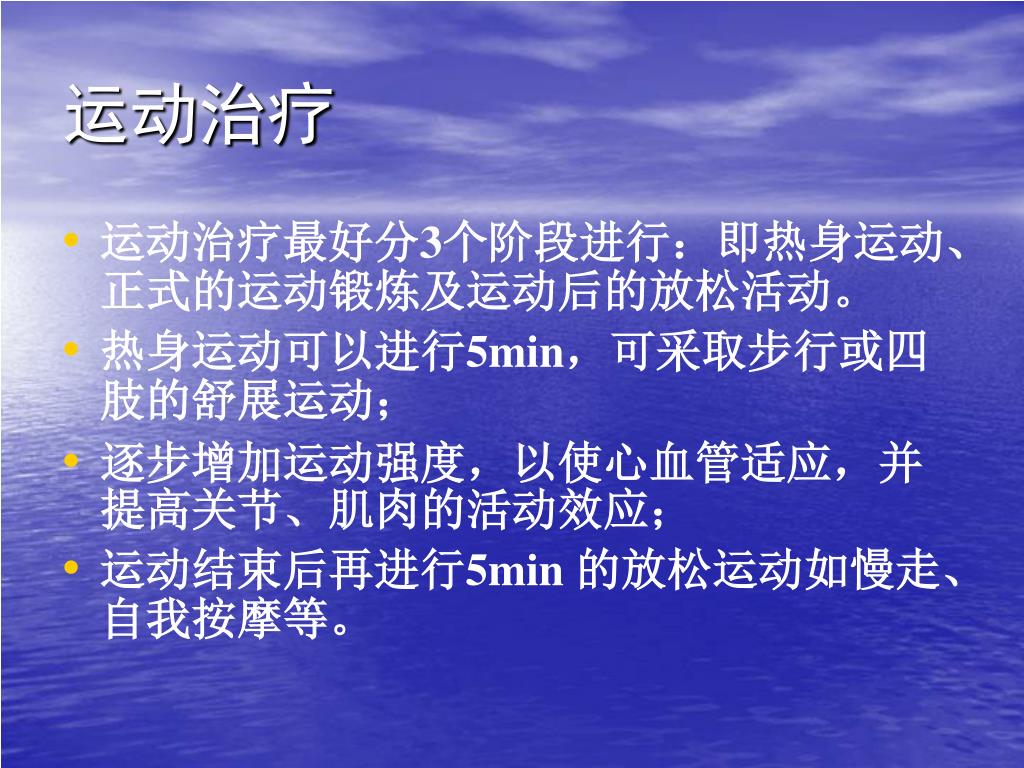 运动治疗

• 运动治疗最好分3个阶段进行：即热身运动、正式的运动锻炼及运动后的放松活动。
• 热身运动可以进行5min，可采取步行或四肢的舒展运动；
• 逐步增加运动强度，以使心血管适应，并提高关节、肌肉的活动效应；
• 运动结束后再进行5min 的放松运动如慢走、自我按摩等。